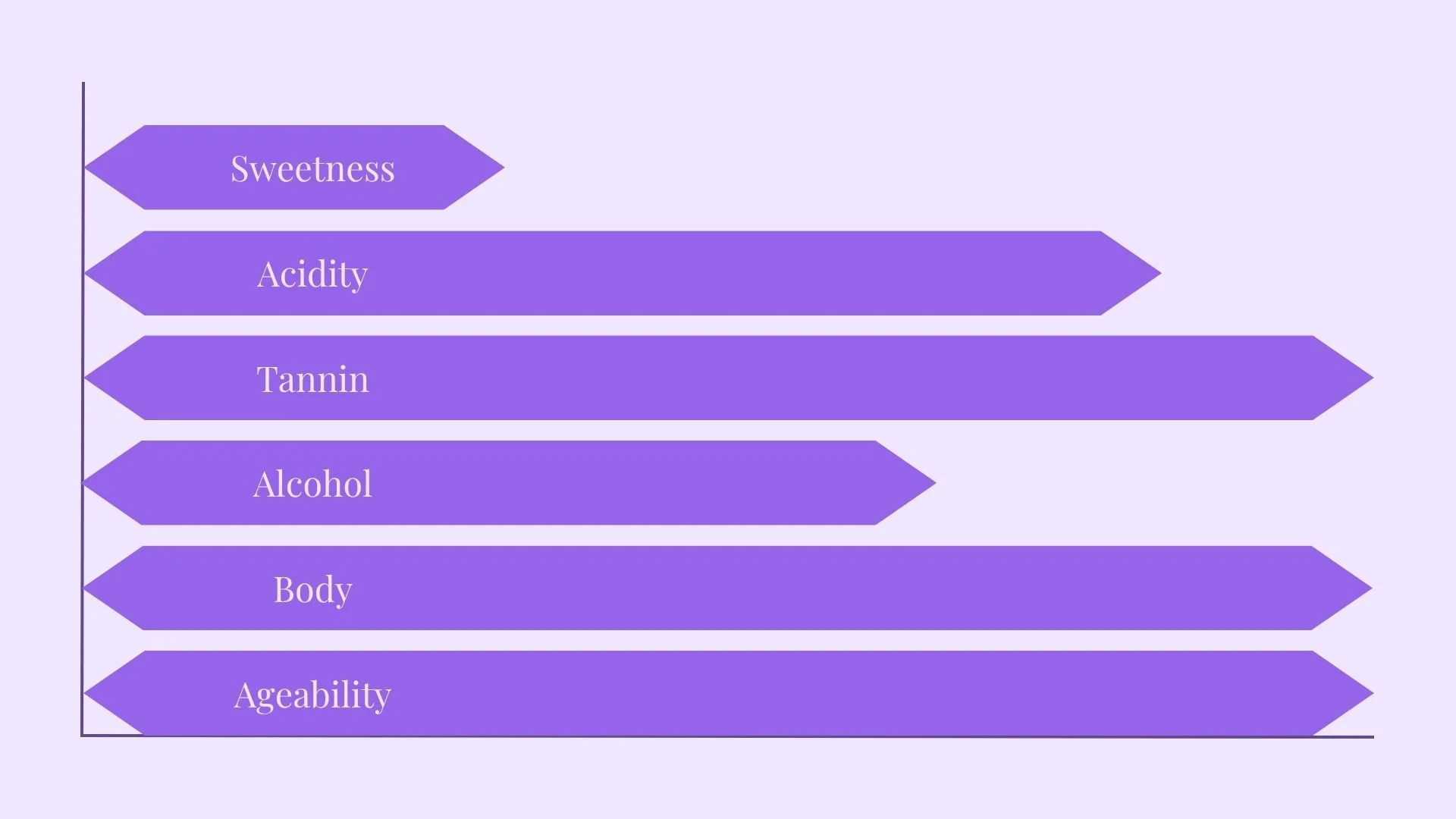 Sweetness

Acidity

Tannin

Alcohol

Body

Ageability